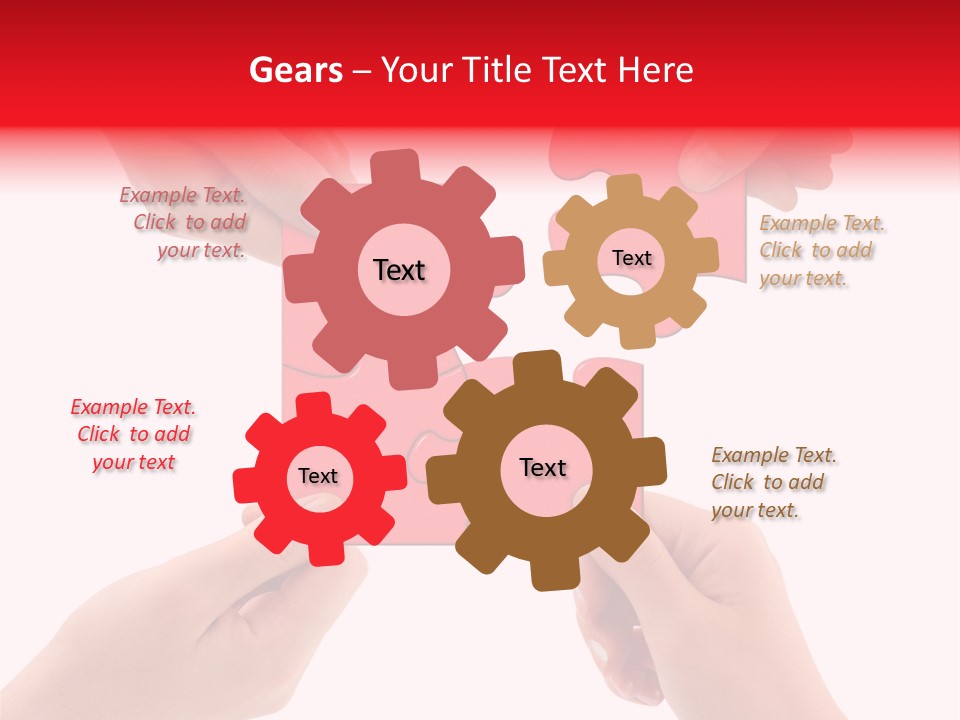 Gears – Your Title Text Here

Example Text. Click to add your text.

Text

Text

Example Text. Click to add your text.

Example Text. Click to add your text

Text

Text

Example Text. Click to add your text.